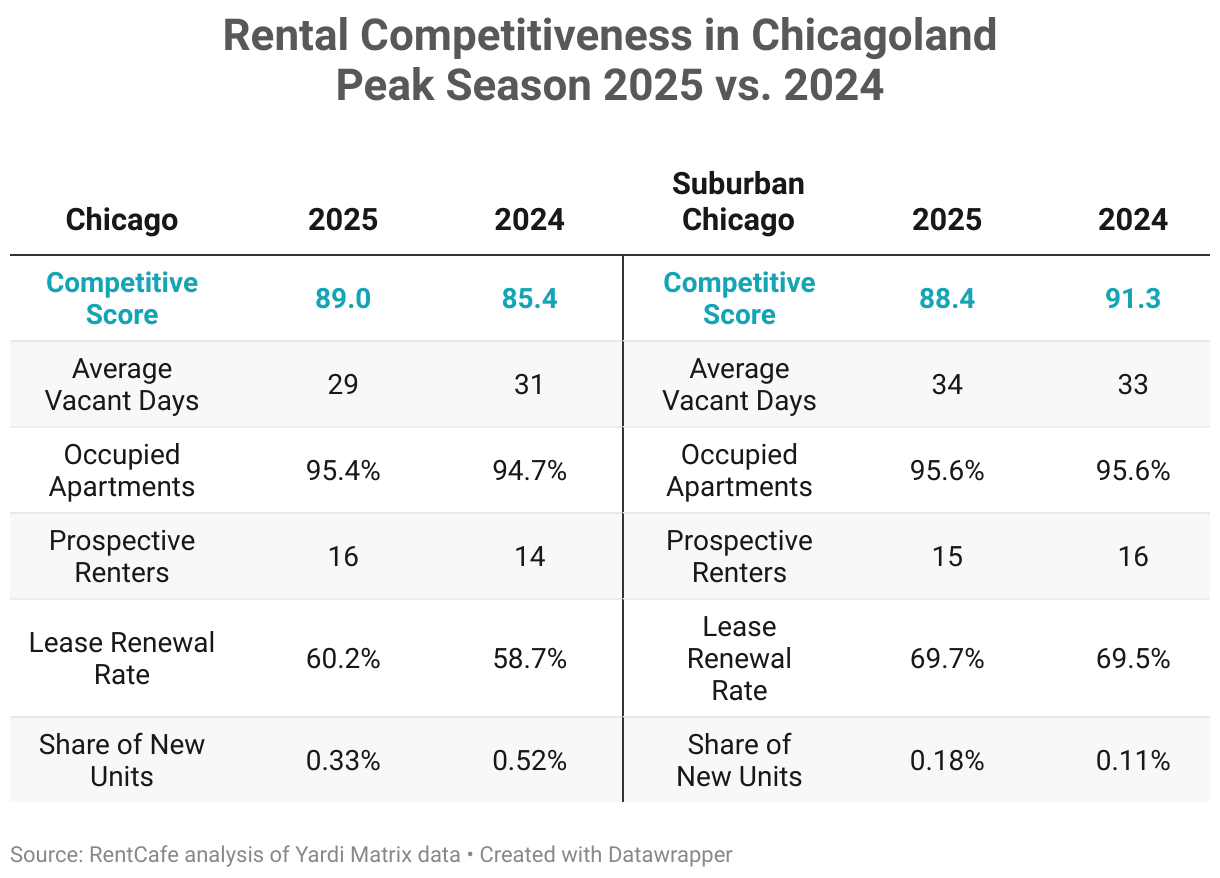 Rental Competitiveness in Chicagoland
Peak Season 2025 vs. 2024

| Chicago | 2025 | 2024 | Suburban Chicago | 2025 | 2024 |
|---|---|---|---|---|---|
| Competitive Score | 89.0 | 85.4 | Competitive Score | 88.4 | 91.3 |
| Average Vacant Days | 29 | 31 | Average Vacant Days | 34 | 33 |
| Occupied Apartments | 95.4% | 94.7% | Occupied Apartments | 95.6% | 95.6% |
| Prospective Renters | 16 | 14 | Prospective Renters | 15 | 16 |
| Lease Renewal Rate | 60.2% | 58.7% | Lease Renewal Rate | 69.7% | 69.5% |
| Share of New Units | 0.33% | 0.52% | Share of New Units | 0.18% | 0.11% |

Source: RentCafe analysis of Yardi Matrix data • Created with Datawrapper